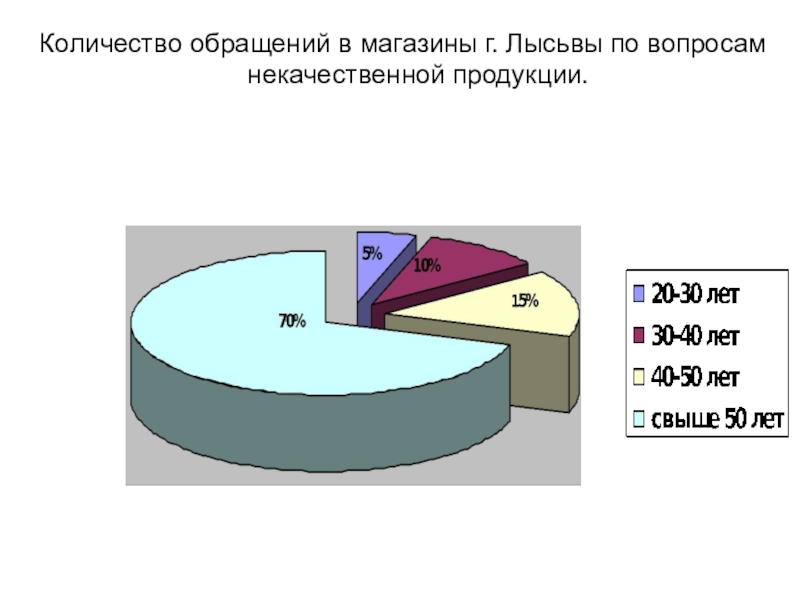 Количество обращений в магазины г. Лысьвы по вопросам некачественной продукции.

5%
10%
15%
70%

20-30 лет
30-40 лет
40-50 лет
свыше 50 лет